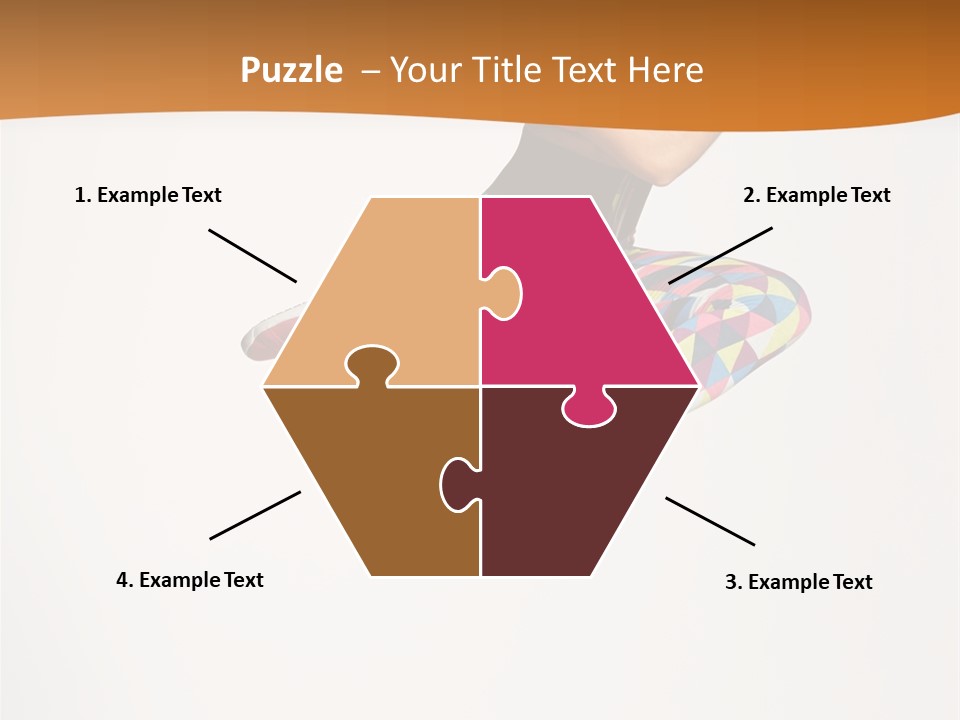 Puzzle – Your Title Text Here

1. Example Text

2. Example Text

4. Example Text

3. Example Text